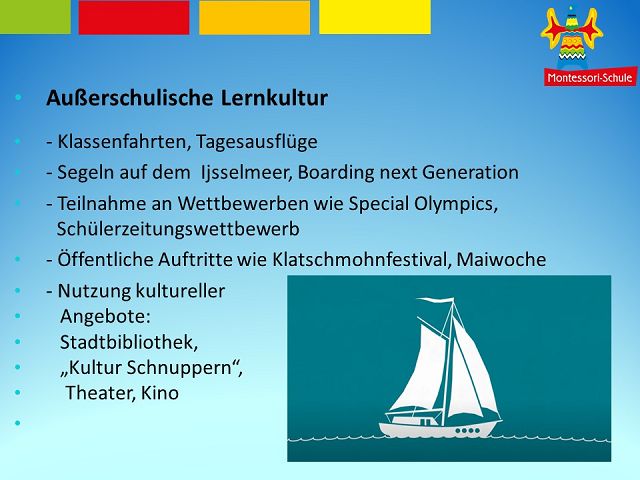 Montessori-Schule

• Außerschulische Lernkultur

• - Klassenfahrten, Tagesausflüge

• - Segeln auf dem Ijsselmeer, Boarding next Generation

• - Teilnahme an Wettbewerben wie Special Olympics, Schülerzeitungswettbewerb

• - Öffentliche Auftritte wie Klatschmohnfestival, Maiwoche

• - Nutzung kultureller
• Angebote:
• Stadtbibliothek,
• „Kultur Schnuppern“,
• Theater, Kino
•